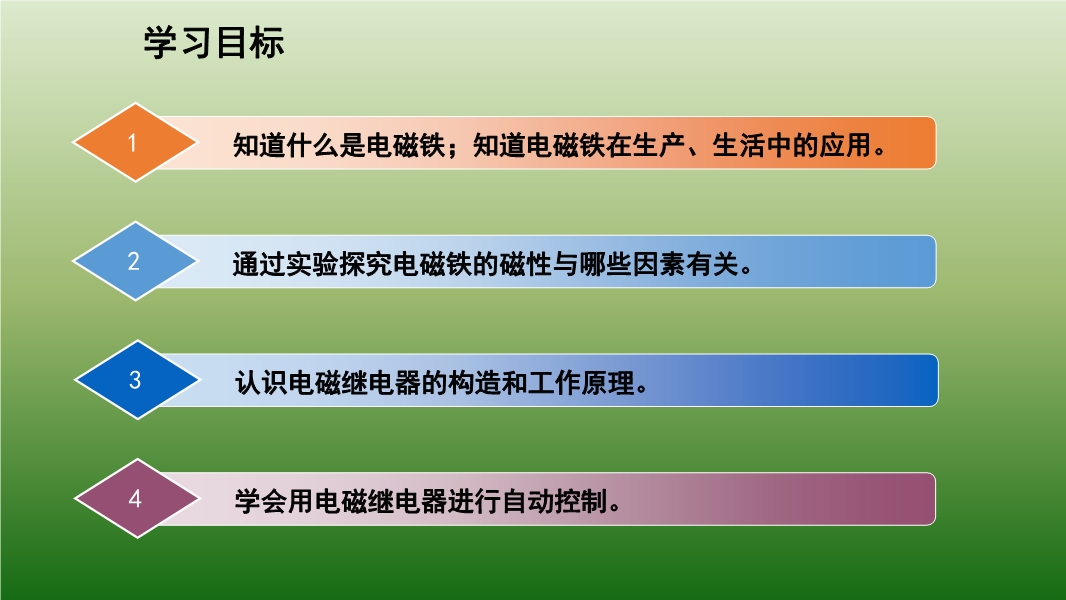 学习目标

1
知道什么是电磁铁；知道电磁铁在生产、生活中的应用。

2
通过实验探究电磁铁的磁性与哪些因素有关。

3
认识电磁继电器的构造和工作原理。

4
学会用电磁继电器进行自动控制。